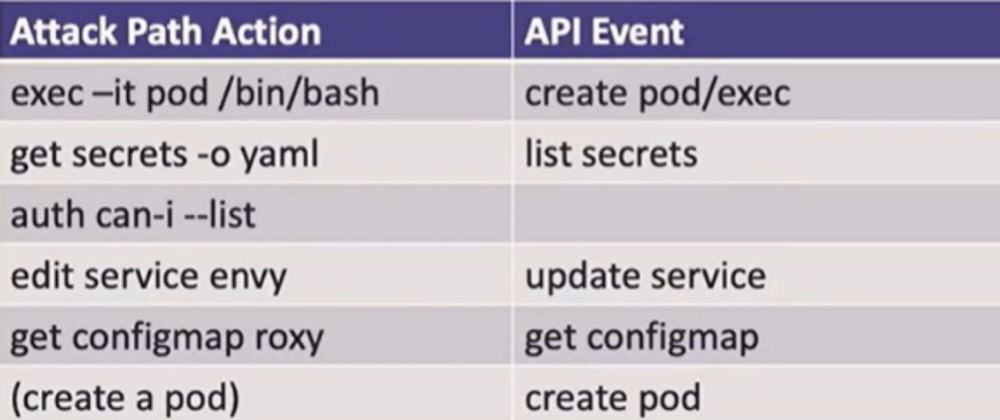 | Attack Path Action | API Event |
|---|---|
| exec –it pod /bin/bash | create pod/exec |
| get secrets -o yaml | list secrets |
| auth can-i --list | |
| edit service envy | update service |
| get configmap roxy | get configmap |
| (create a pod) | create pod |